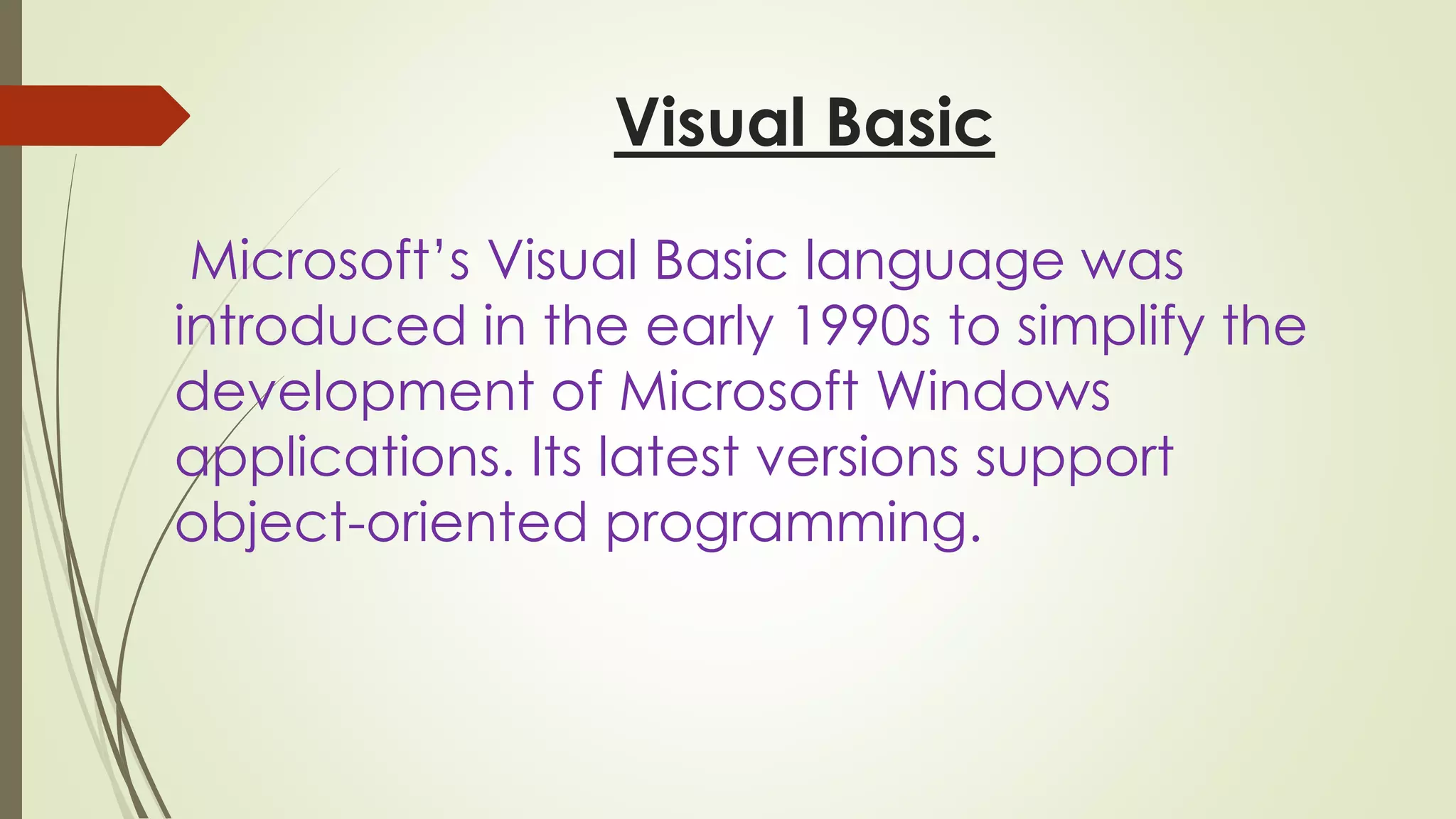 Visual Basic

Microsoft’s Visual Basic language was introduced in the early 1990s to simplify the development of Microsoft Windows applications. Its latest versions support object-oriented programming.